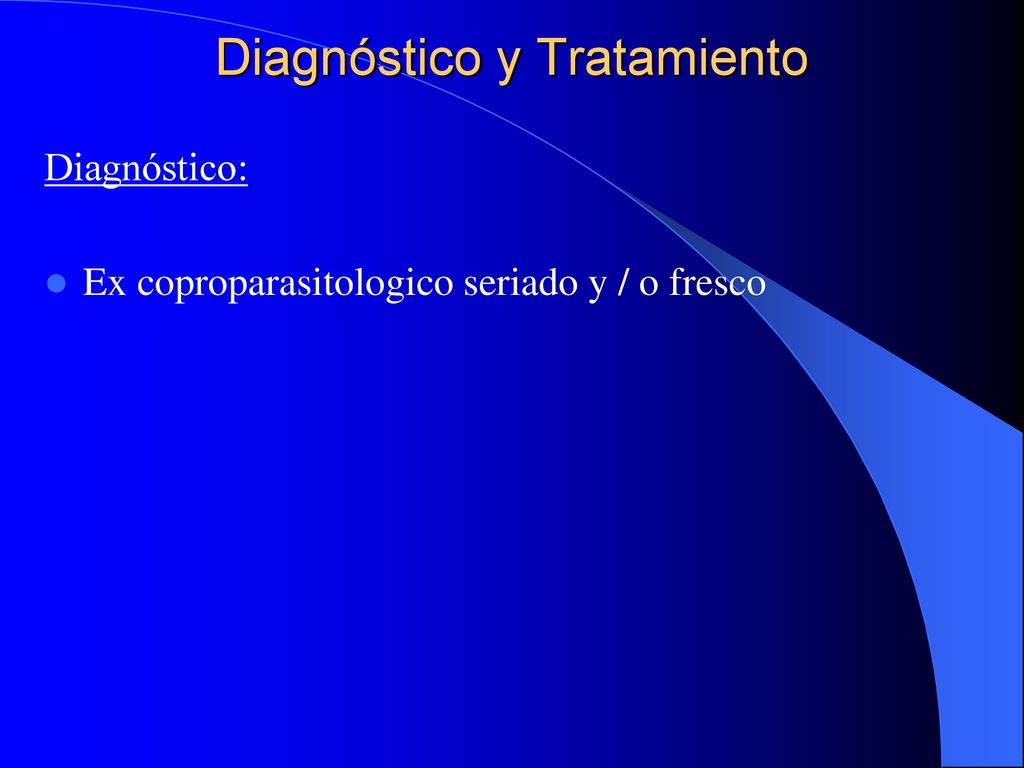 Diagnóstico y Tratamiento

Diagnóstico:

Ex coproparasitologico seriado y / o fresco